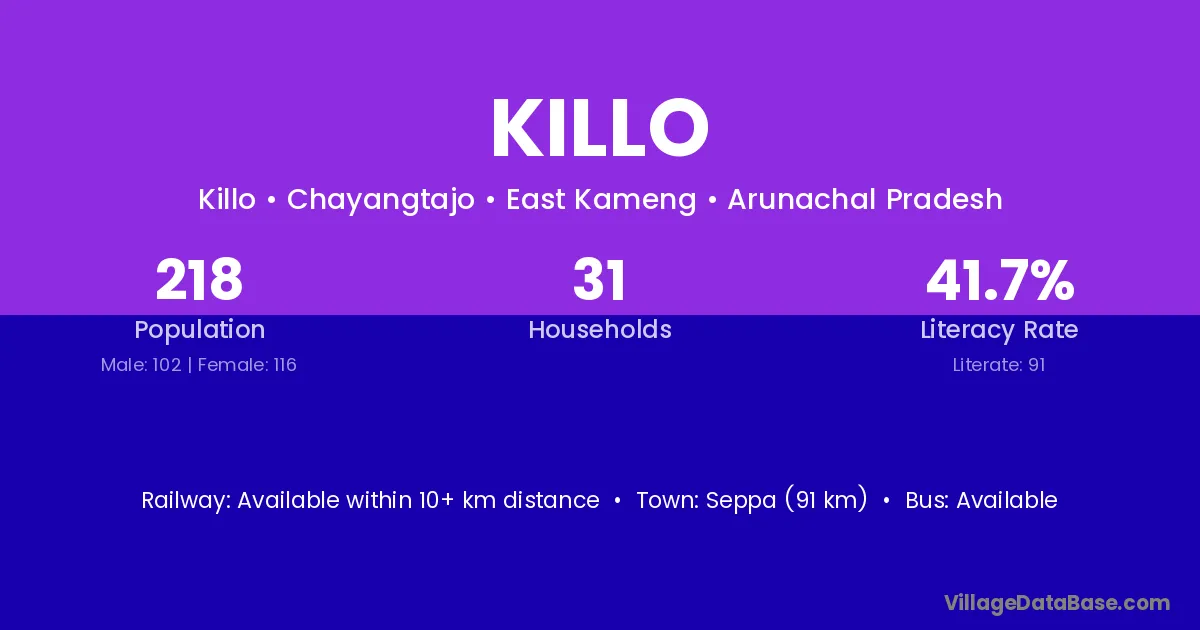 KILLO

Killo • Chayangtajo • East Kameng • Arunachal Pradesh

218
Population
Male: 102 | Female: 116

31
Households

41.7%
Literacy Rate
Literate: 91

Railway: Available within 10+ km distance • Town: Seppa (91 km) • Bus: Available

VillageDataBase.com